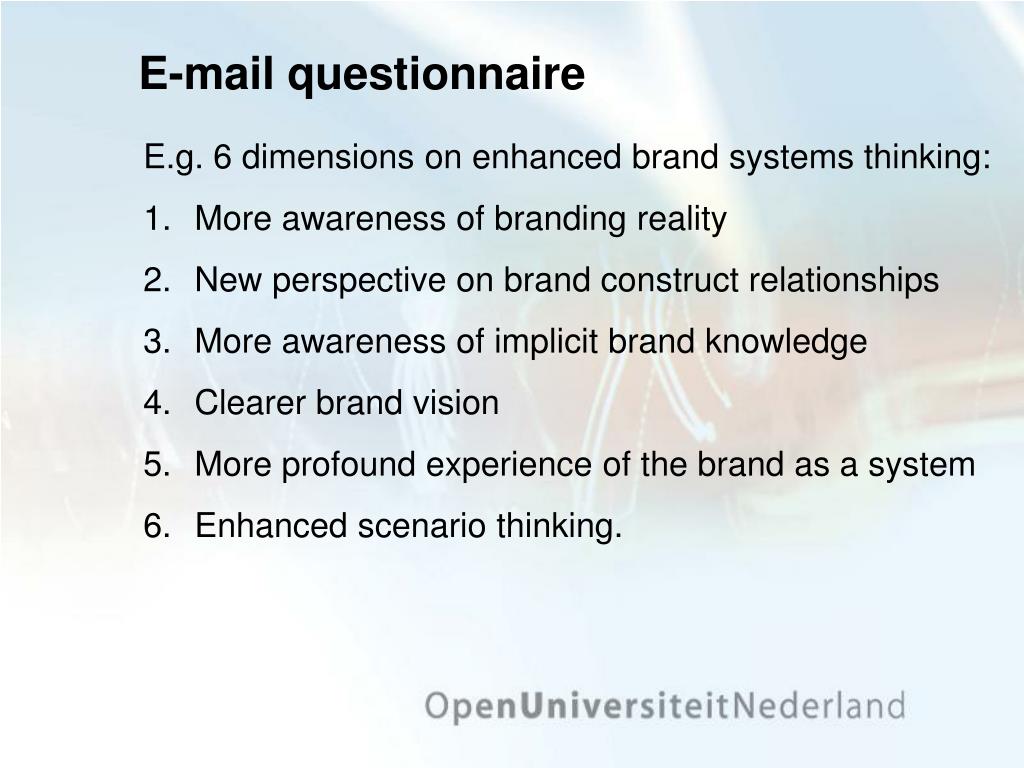 E-mail questionnaire

E.g. 6 dimensions on enhanced brand systems thinking:

1. More awareness of branding reality
2. New perspective on brand construct relationships
3. More awareness of implicit brand knowledge
4. Clearer brand vision
5. More profound experience of the brand as a system
6. Enhanced scenario thinking.

OpenUniversiteitNederland